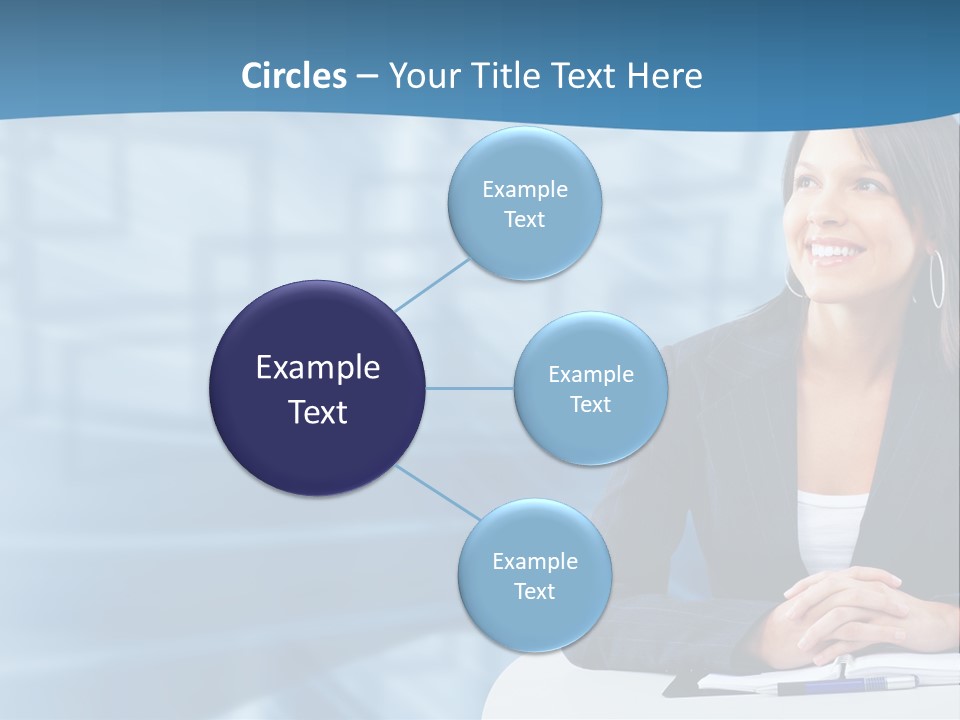 Circles – Your Title Text Here

Example Text

Example Text

Example Text

Example Text